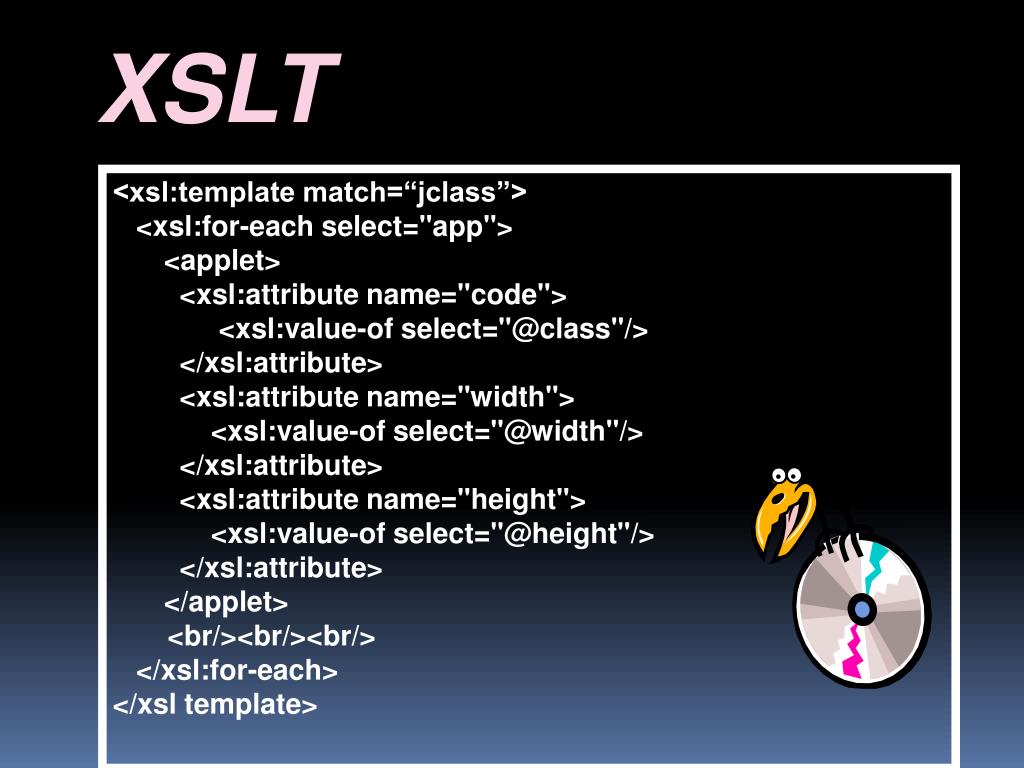 XSLT

<xsl:template match=“jclass”>
<xsl:for-each select="app">
<applet>
<xsl:attribute name="code">
<xsl:value-of select="@class"/>
</xsl:attribute>
<xsl:attribute name="width">
<xsl:value-of select="@width"/>
</xsl:attribute>
<xsl:attribute name="height">
<xsl:value-of select="@height"/>
</xsl:attribute>
</applet>
<br/><br/><br/>
</xsl:for-each>
</xsl template>